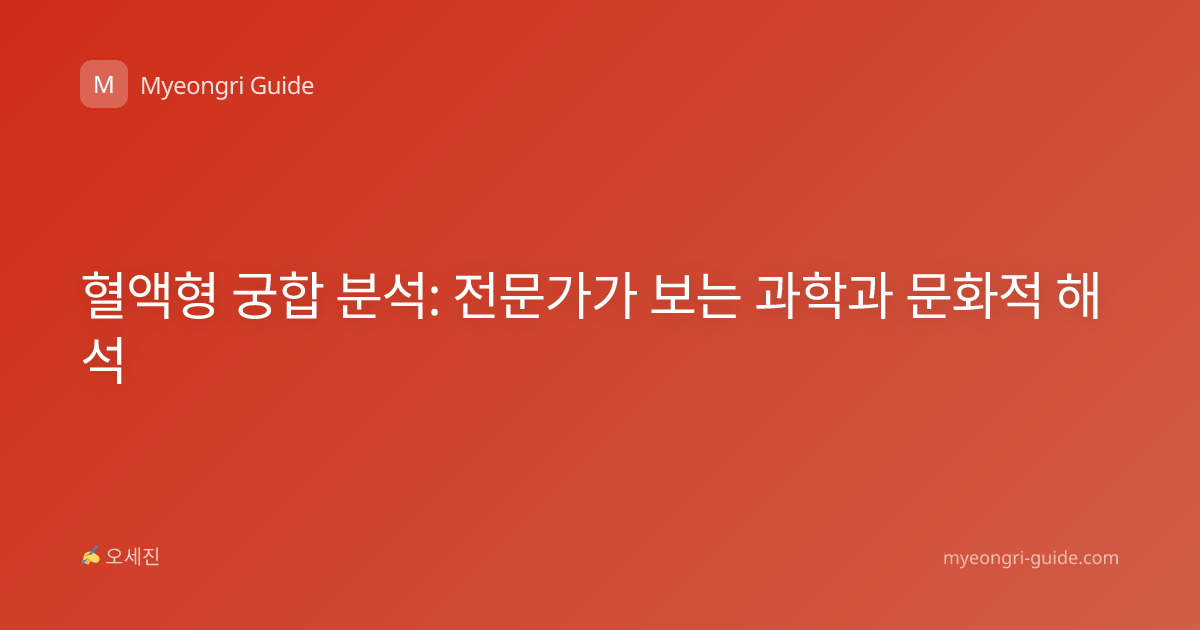 M Myeongri Guide

혈액형 궁합 분석: 전문가가 보는 과학과 문화적 해석

✍ 오세진

myeongri-guide.com